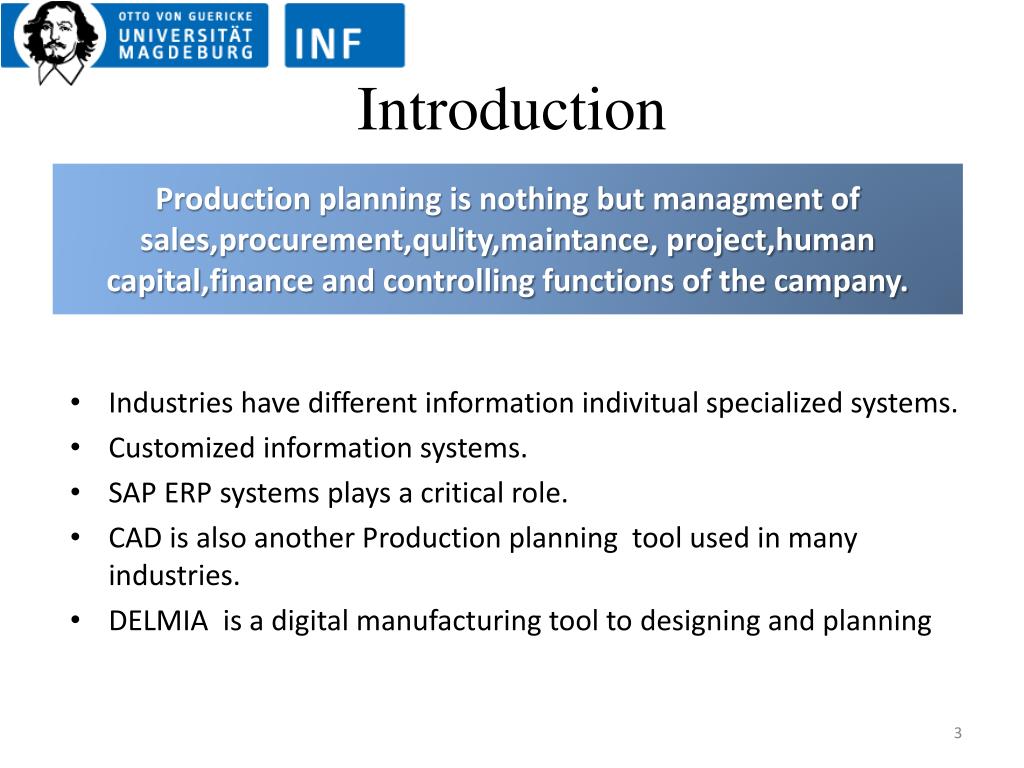 OTTO VON GUERICKE
UNIVERSITÄT
MAGDEBURG

INF

Introduction

Production planning is nothing but managment of sales,procurement,qulity,maintance, project,human capital,finance and controlling functions of the campany.

• Industries have different information indivitual specialized systems.
• Customized information systems.
• SAP ERP systems plays a critical role.
• CAD is also another Production planning tool used in many industries.
• DELMIA is a digital manufacturing tool to designing and planning

3